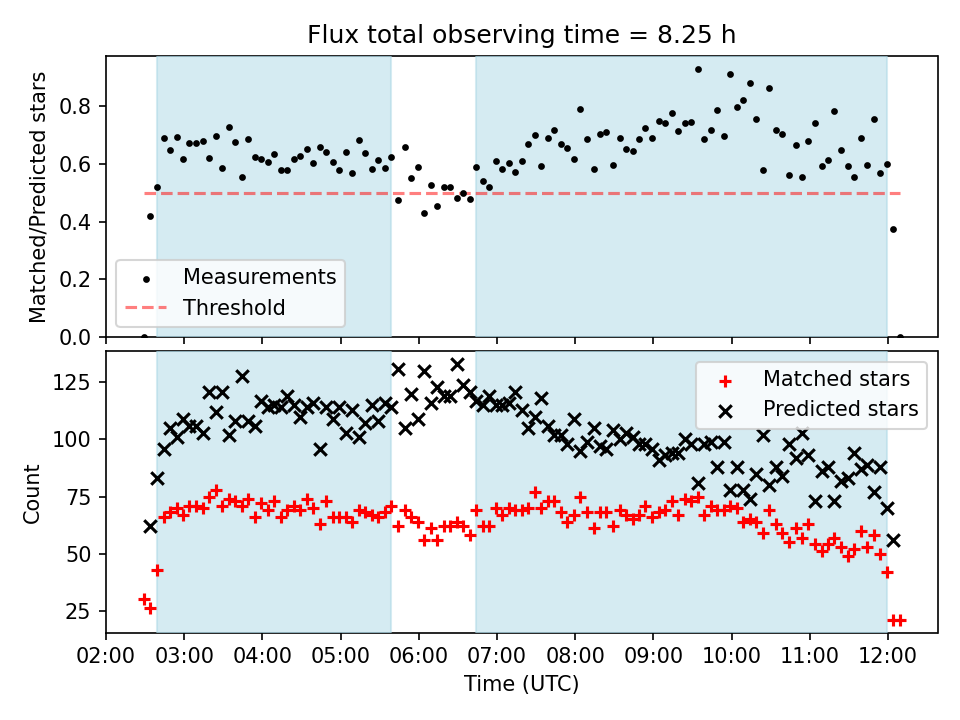 Flux total observing time = 8.25 h

Matched/Predicted stars

0.8
0.6
0.4
0.2
0.0

Measurements
Threshold

Count

125
100
75
50
25

Matched stars
Predicted stars

02:00 03:00 04:00 05:00 06:00 07:00 08:00 09:00 10:00 11:00 12:00

Time (UTC)